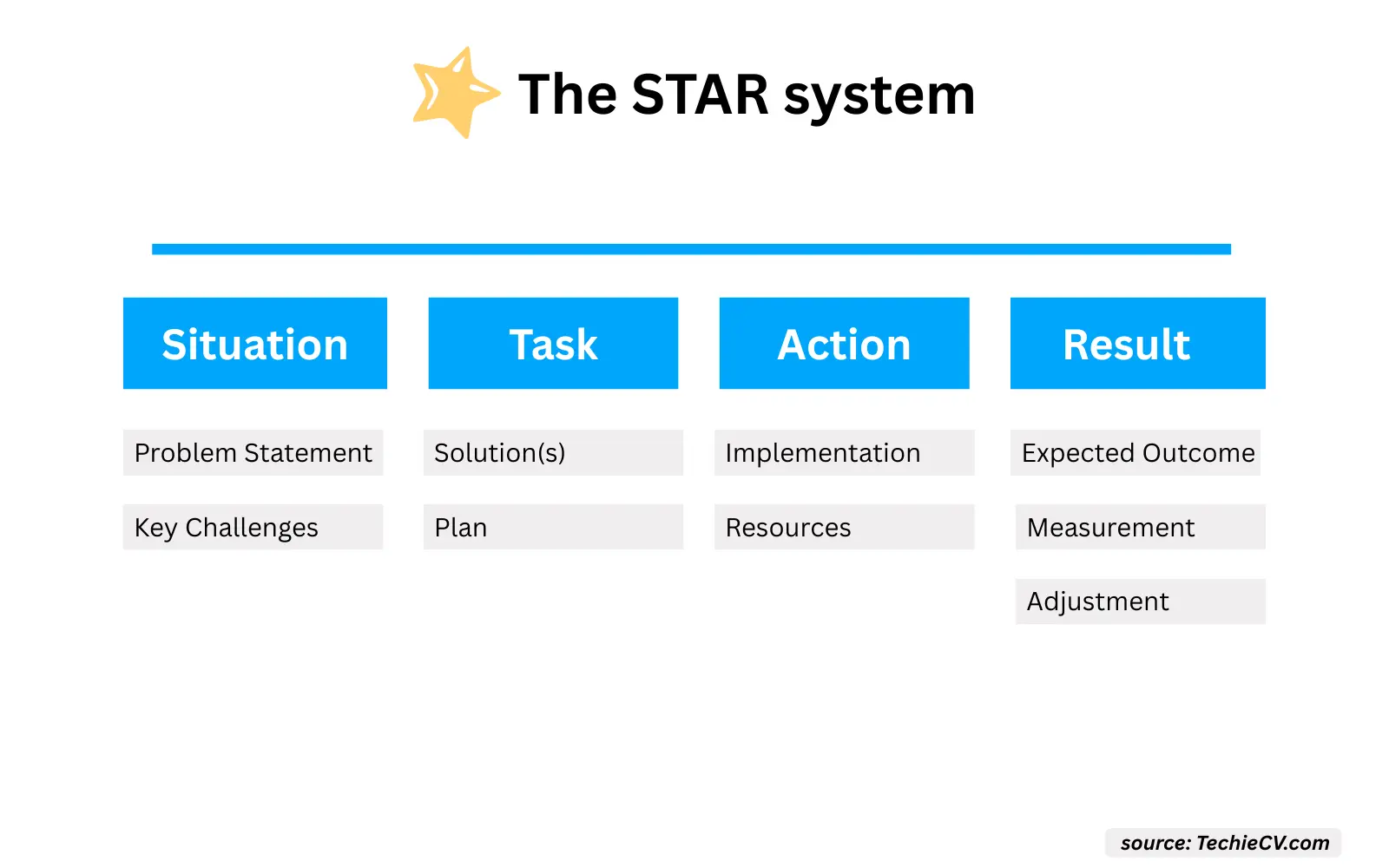 The STAR system

Situation

Problem Statement

Key Challenges

Task

Solution(s)

Plan

Action

Implementation

Resources

Result

Expected Outcome

Measurement

Adjustment

source: TechieCV.com